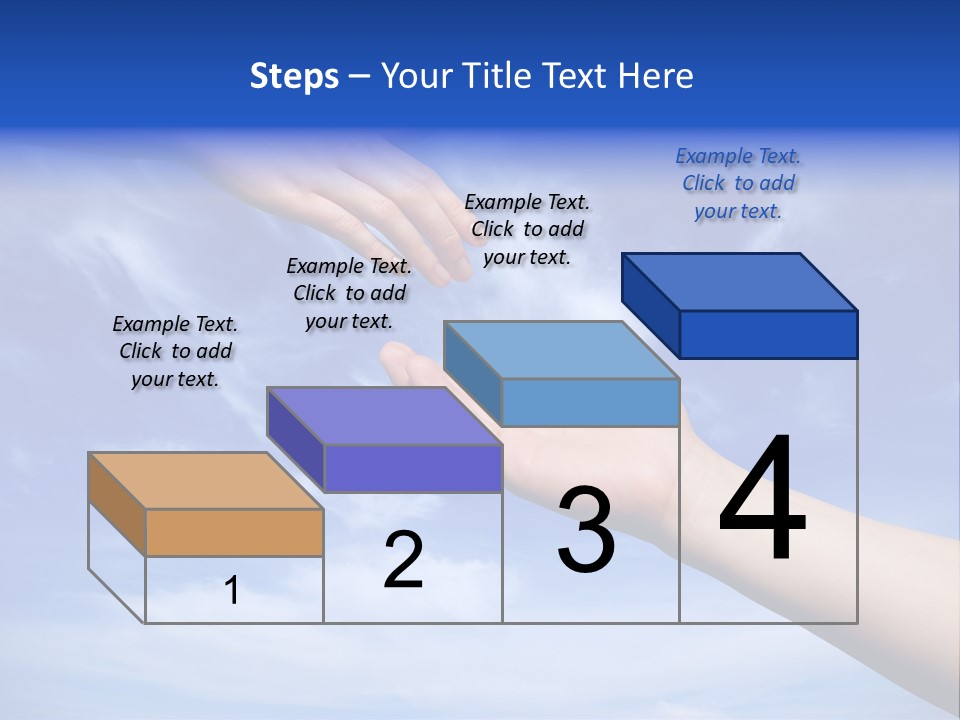 Steps – Your Title Text Here

Example Text. Click to add your text.

Example Text. Click to add your text.

Example Text. Click to add your text.

Example Text. Click to add your text.

1

2

3

4